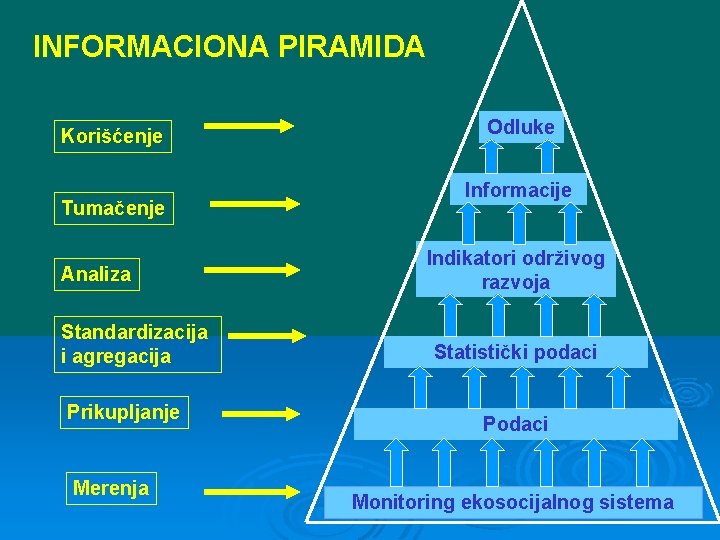 INFORMACIONA PIRAMIDA

Korišćenje

Tumačenje

Analiza

Standardizacija i agregacija

Prikupljanje

Merenja

Odluke

Informacije

Indikatori održivog razvoja

Statistički podaci

Podaci

Monitoring ekosocijalnog sistema